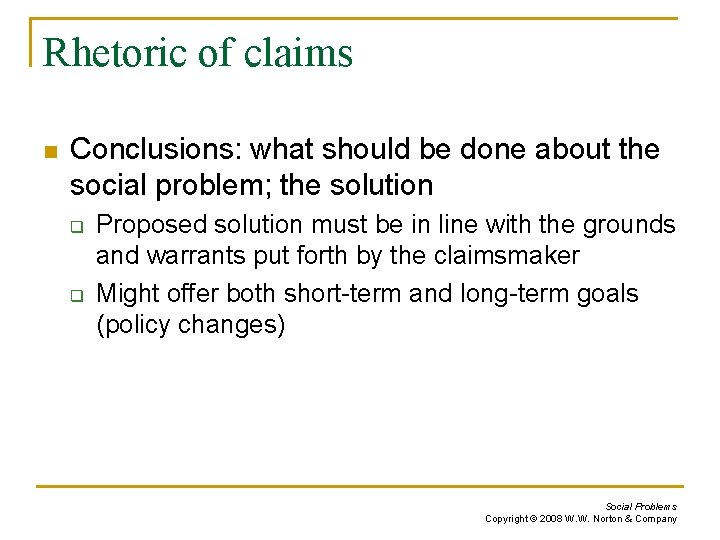 Rhetoric of claims

Conclusions: what should be done about the social problem; the solution

Proposed solution must be in line with the grounds and warrants put forth by the claimsmaker

Might offer both short-term and long-term goals (policy changes)

Social Problems
Copyright © 2008 W.W. Norton & Company